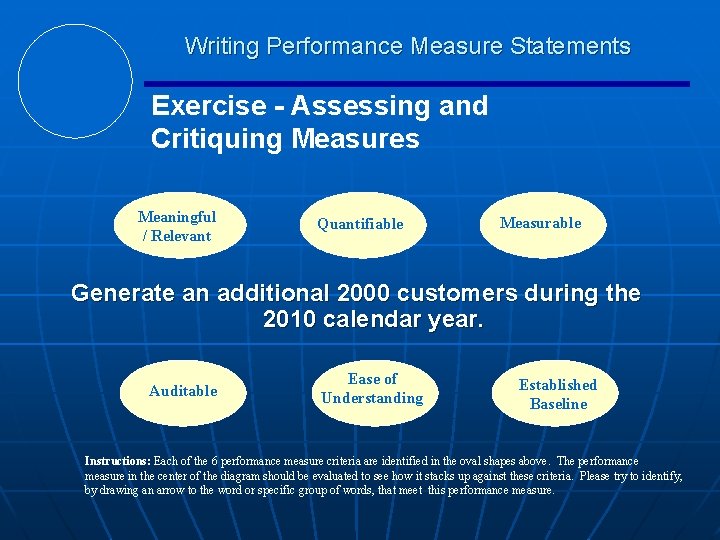 Writing Performance Measure Statements

Exercise - Assessing and Critiquing Measures

Meaningful / Relevant

Quantifiable

Measurable

Generate an additional 2000 customers during the 2010 calendar year.

Auditable

Ease of Understanding

Established Baseline

Instructions: Each of the 6 performance measure criteria are identified in the oval shapes above. The performance measure in the center of the diagram should be evaluated to see how it stacks up against these criteria. Please try to identify, by drawing an arrow to the word or specific group of words, that meet this performance measure.